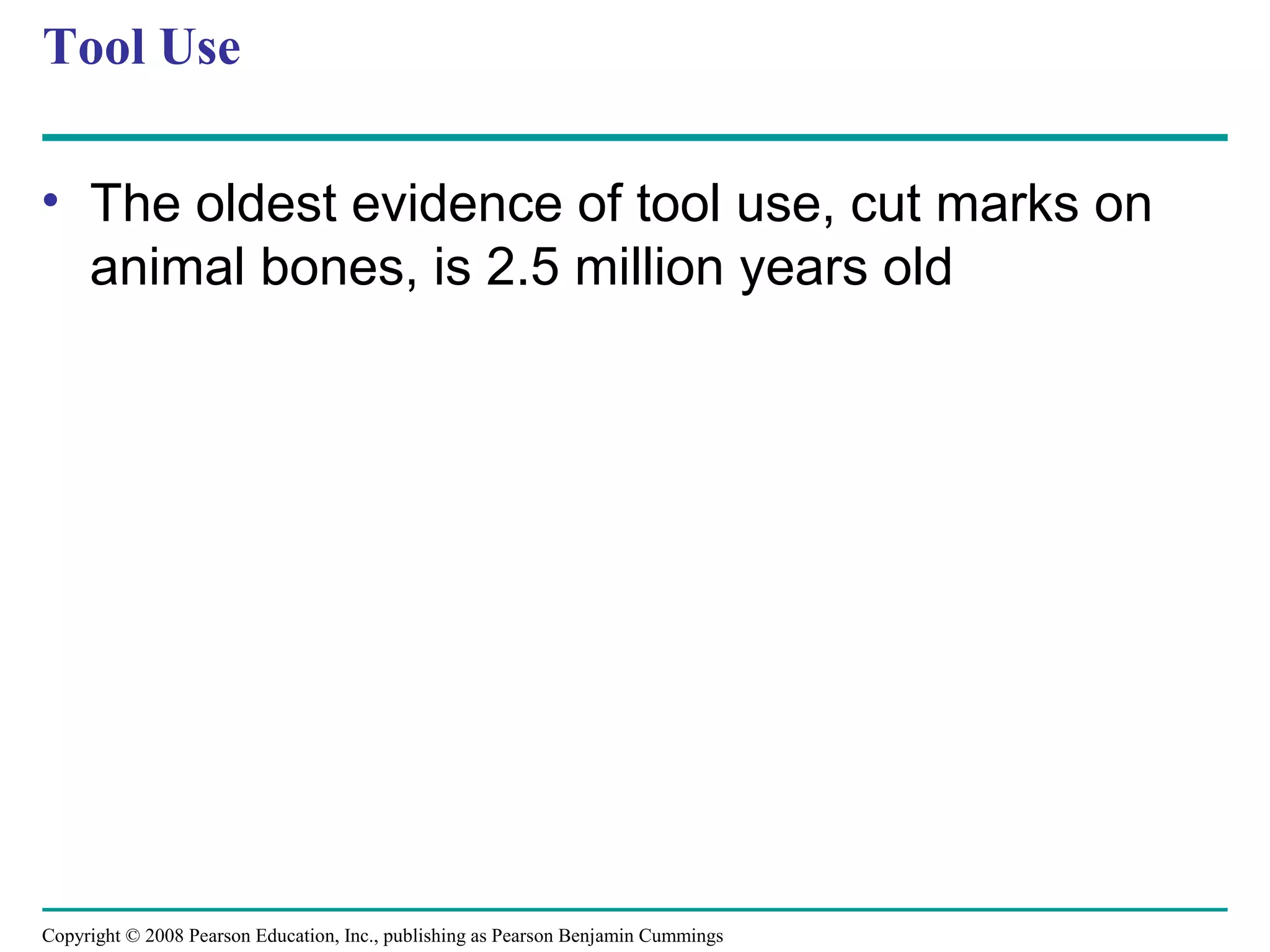 Tool Use

• The oldest evidence of tool use, cut marks on animal bones, is 2.5 million years old

Copyright © 2008 Pearson Education, Inc., publishing as Pearson Benjamin Cummings